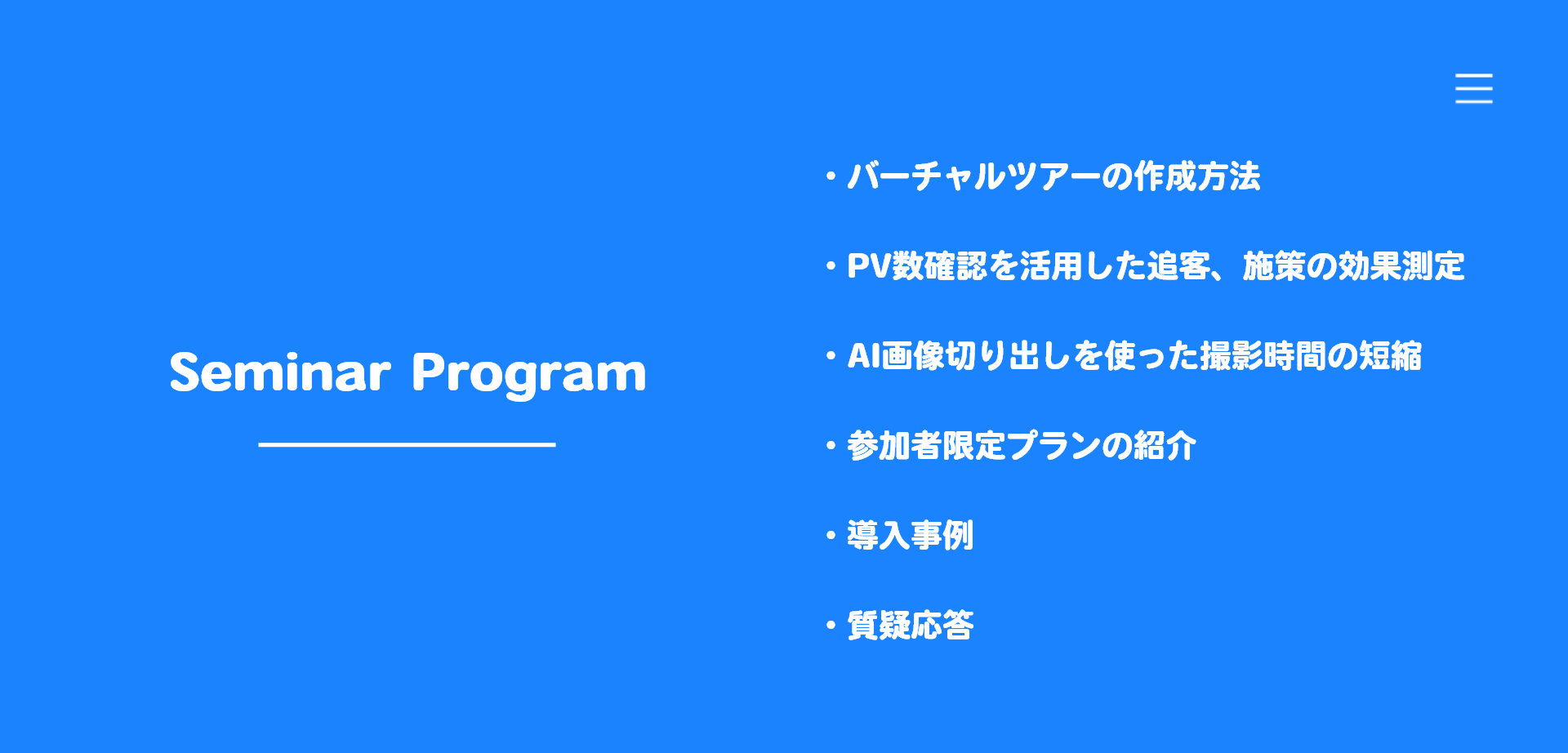 Seminar Program

・バーチャルツアーの作成方法

・PV数確認を活用した追客、施策の効果測定

・AI画像切り出しを使った撮影時間の短縮

・参加者限定プランの紹介

・導入事例

・質疑応答